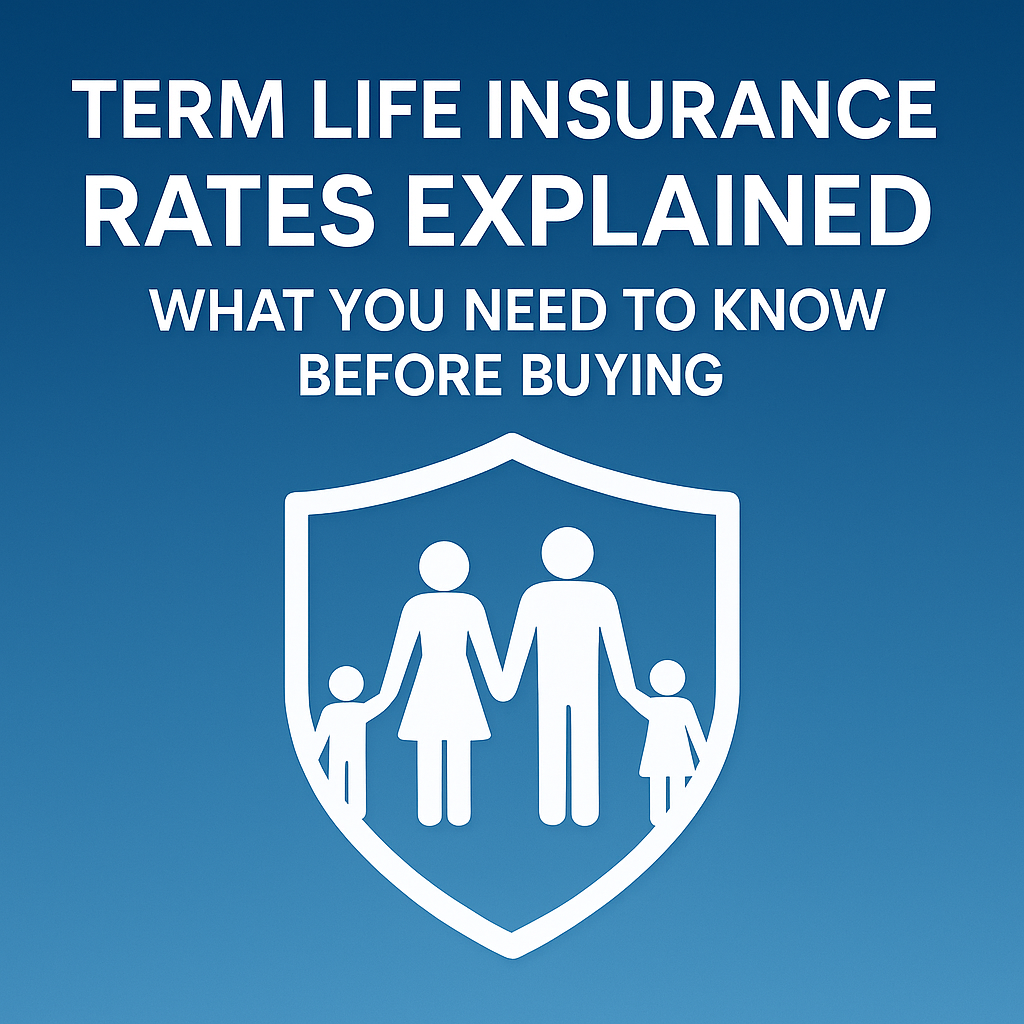 TERM LIFE INSURANCE RATES EXPLAINED

WHAT YOU NEED TO KNOW BEFORE BUYING